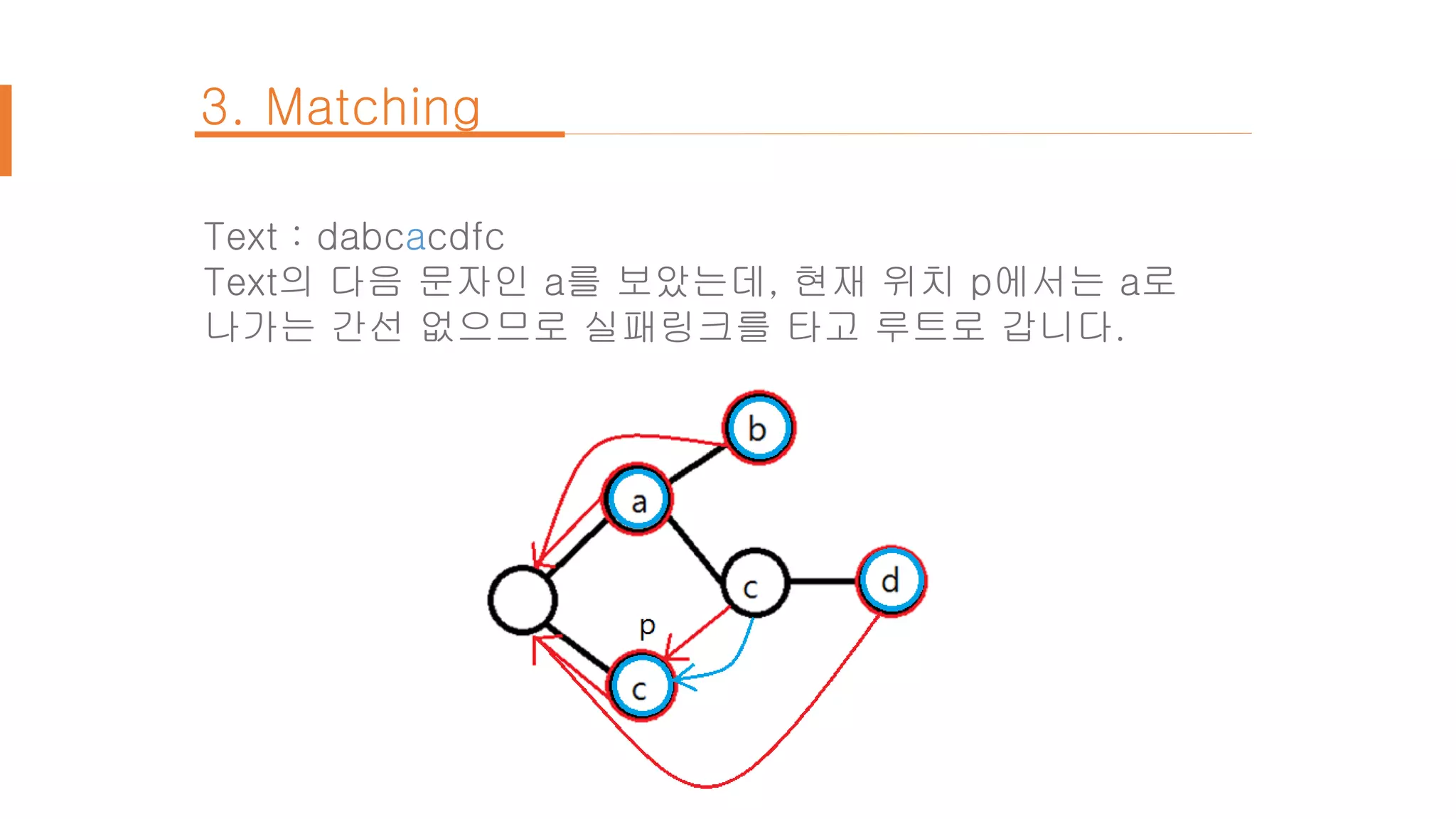 3. Matching

Text : dabcacdfc
Text의 다음 문자인 a를 보았는데, 현재 위치 p에서는 a로 나가는 간선 없으므로 실패링크를 타고 루트로 갑니다.

b
a
c
d
p
c